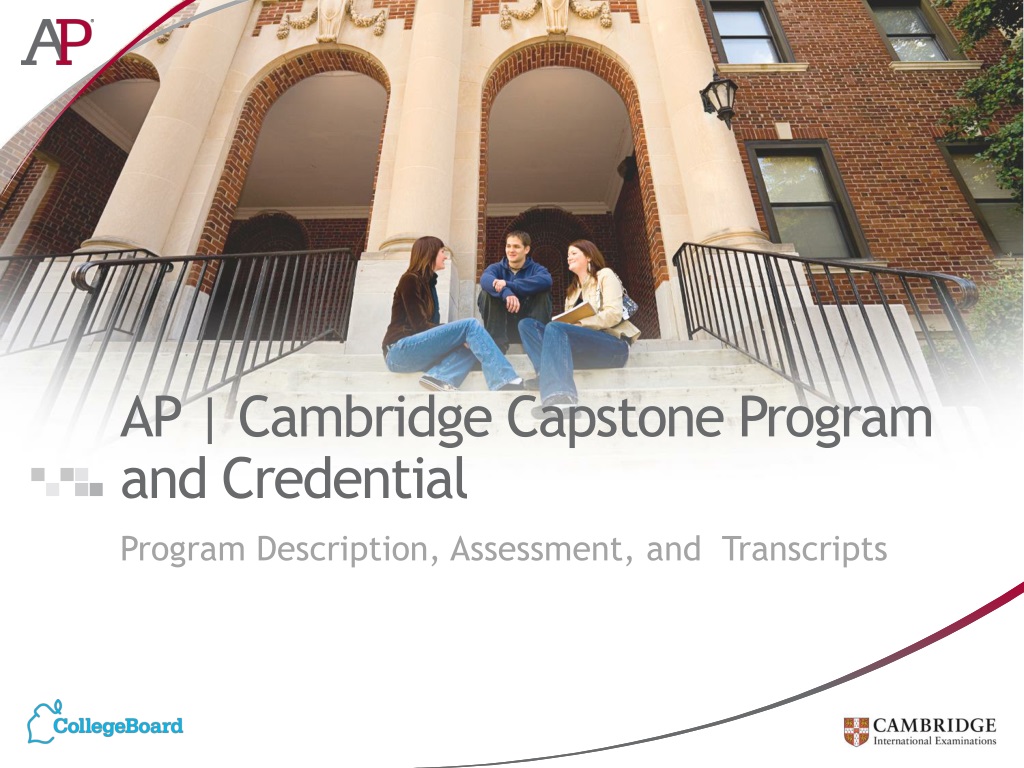 AP

AP | Cambridge Capstone Program and Credential

Program Description, Assessment, and Transcripts

CollegeBoard

CAMBRIDGE
International Examinations